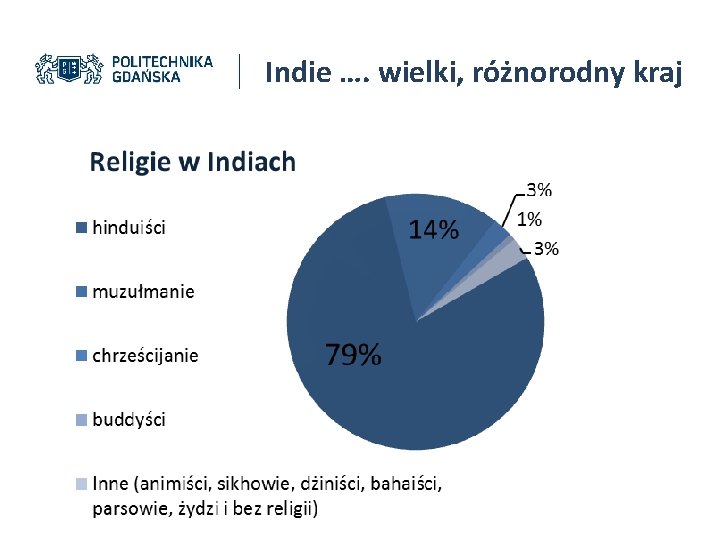 POLITECHNIKA GDAŃSKA

Indie …. wielki, różnorodny kraj

Religie w Indiach

hinduiści

muzułmanie

chrześcijanie

buddyści

Inne (animiści, sikhowie, dżiniści, bahaiści, parsowie, żydzi i bez religii)

14%

3%

1%

3%

79%